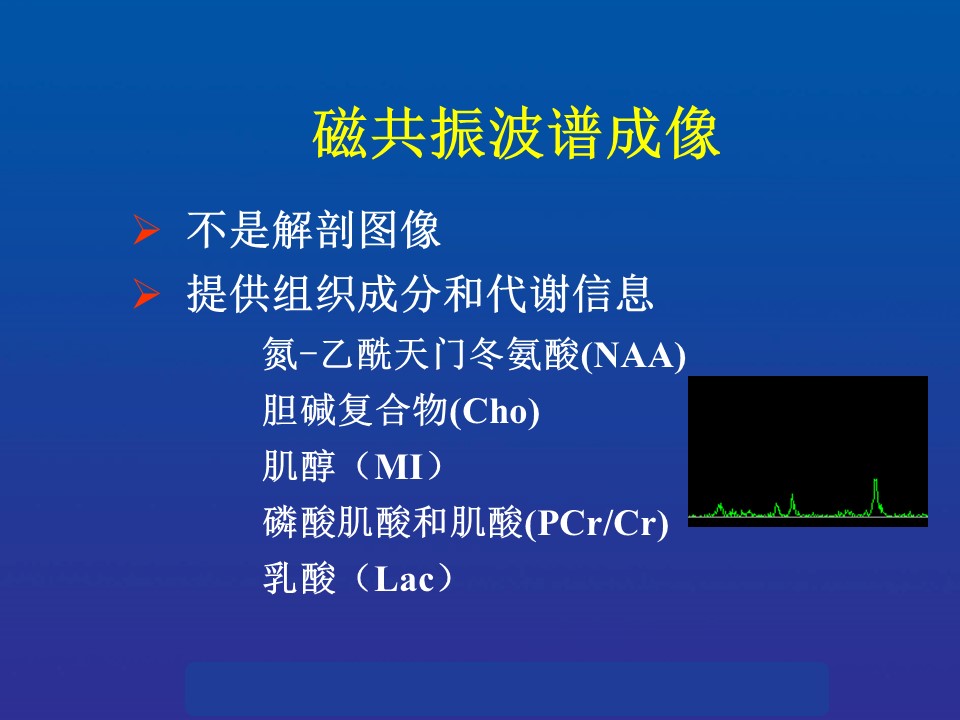 磁共振波谱成像

➢ 不是解剖图像
➢ 提供组织成分和代谢信息

氮-乙酰天门冬氨酸(NAA)
胆碱复合物(Cho)
肌醇（MI）
磷酸肌酸和肌酸(PCr/Cr)
乳酸（Lac）